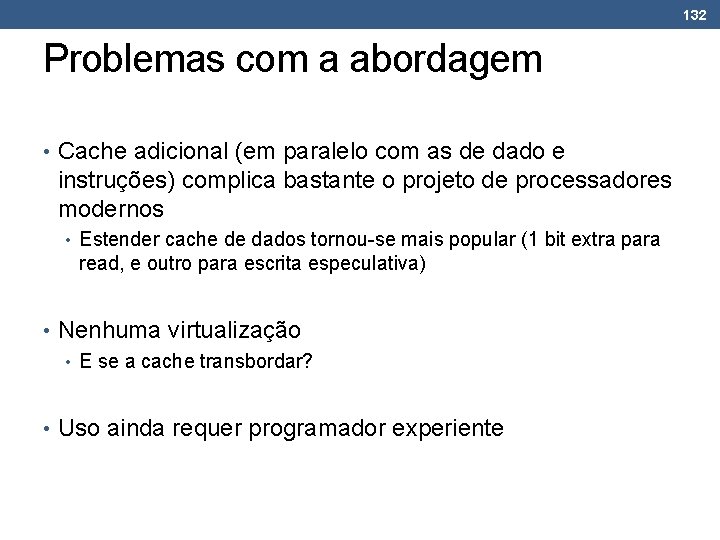 132

Problemas com a abordagem

• Cache adicional (em paralelo com as de dado e instruções) complica bastante o projeto de processadores modernos
  • Estender cache de dados tornou-se mais popular (1 bit extra para read, e outro para escrita especulativa)

• Nenhuma virtualização
  • E se a cache transbordar?

• Uso ainda requer programador experiente